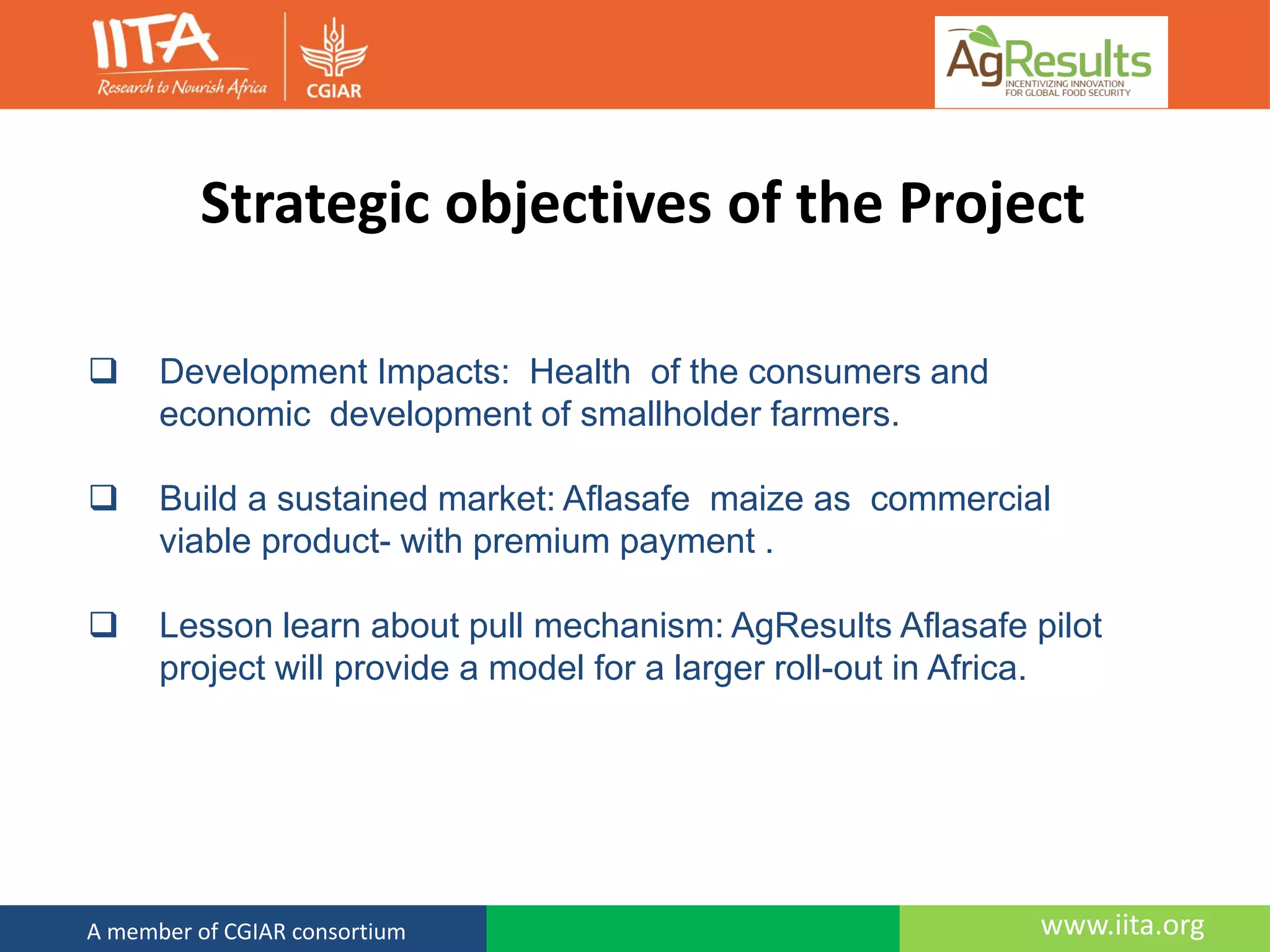 IITA
Research to Nourish Africa
CGIAR

AgResults
INCENTIVIZING INNOVATION FOR GLOBAL FOOD SECURITY

Strategic objectives of the Project

❑ Development Impacts: Health of the consumers and economic development of smallholder farmers.

❑ Build a sustained market: Aflasafe maize as commercial viable product- with premium payment .

❑ Lesson learn about pull mechanism: AgResults Aflasafe pilot project will provide a model for a larger roll-out in Africa.

A member of CGIAR consortium

www.iita.org